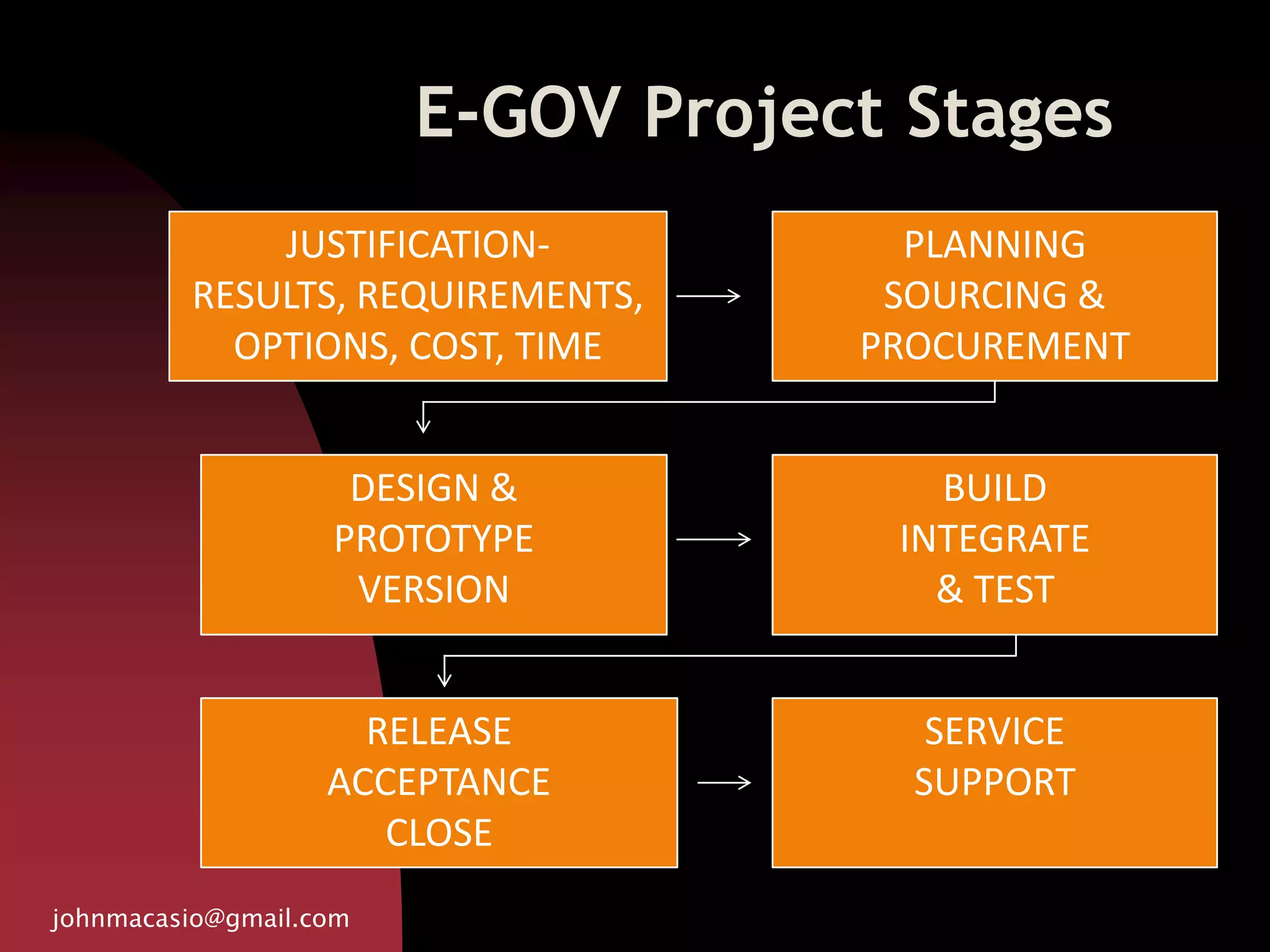 E-GOV Project Stages

JUSTIFICATION-
RESULTS, REQUIREMENTS,
OPTIONS, COST, TIME

PLANNING
SOURCING &
PROCUREMENT

DESIGN &
PROTOTYPE
VERSION

BUILD
INTEGRATE
& TEST

RELEASE
ACCEPTANCE
CLOSE

SERVICE
SUPPORT

johnmacasio@gmail.com